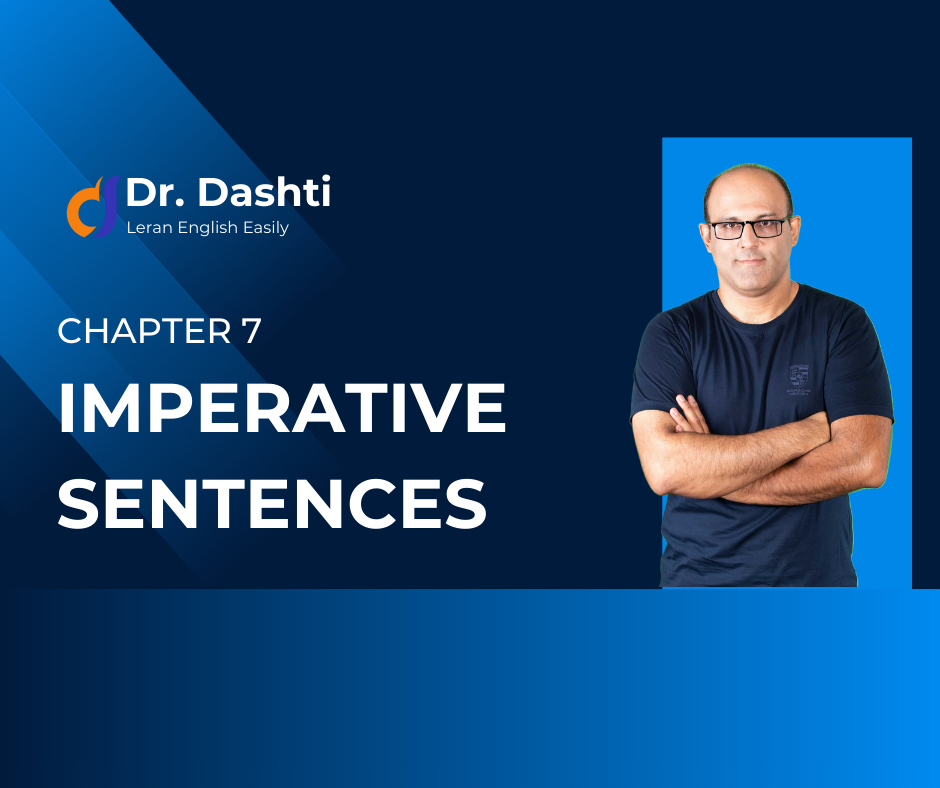 Dr. Dashti
Leran English Easily

CHAPTER 7

IMPERATIVE SENTENCES